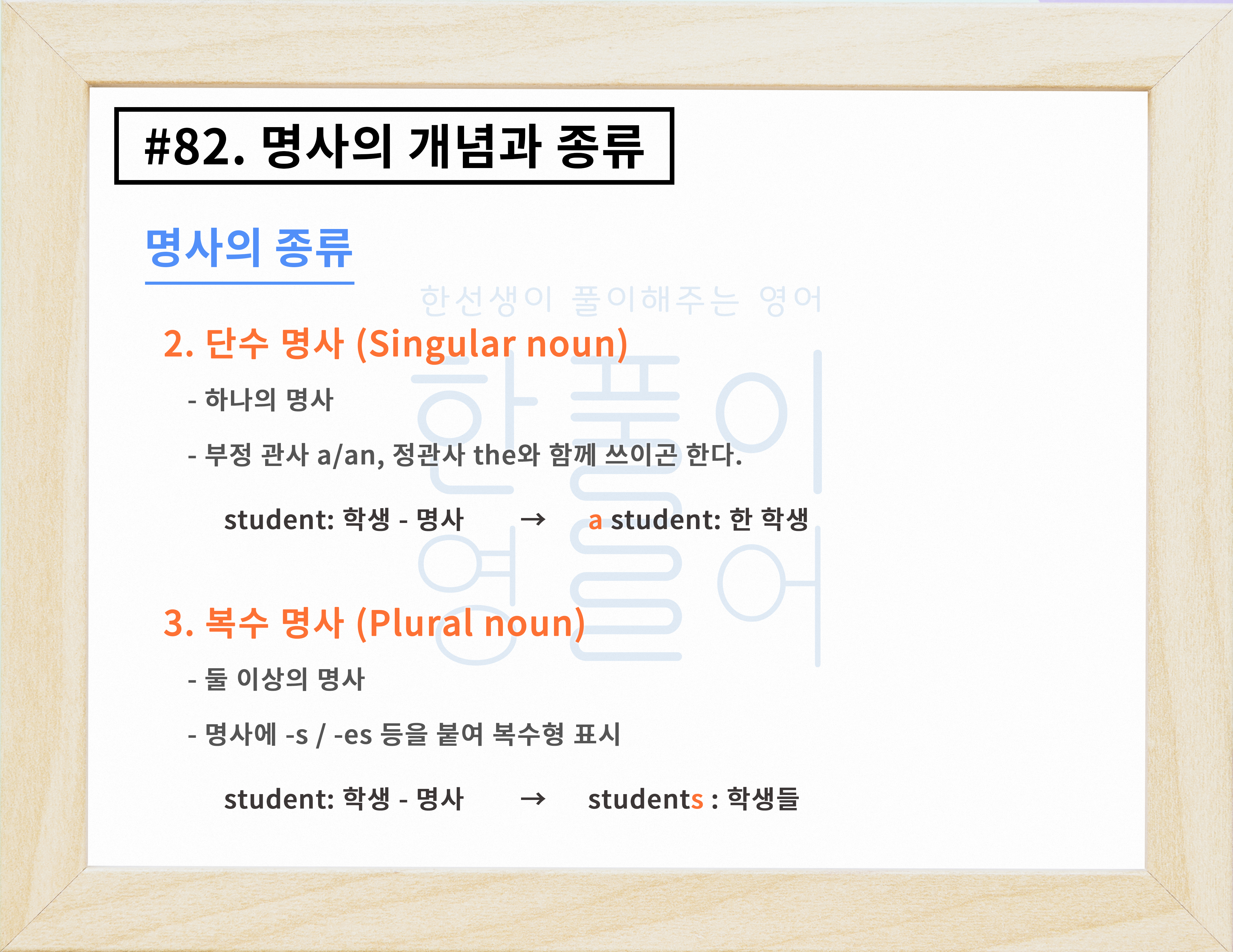 #82. 명사의 개념과 종류

명사의 종류

한선생이 풀이해주는 영어

2. 단수 명사 (Singular noun)

- 하나의 명사

- 부정 관사 a/an, 정관사 the와 함께 쓰이곤 한다.

student: 학생 - 명사 → a student: 한 학생

한풀이 영어

3. 복수 명사 (Plural noun)

- 둘 이상의 명사

- 명사에 -s / -es 등을 붙여 복수형 표시

student: 학생 - 명사 → students : 학생들